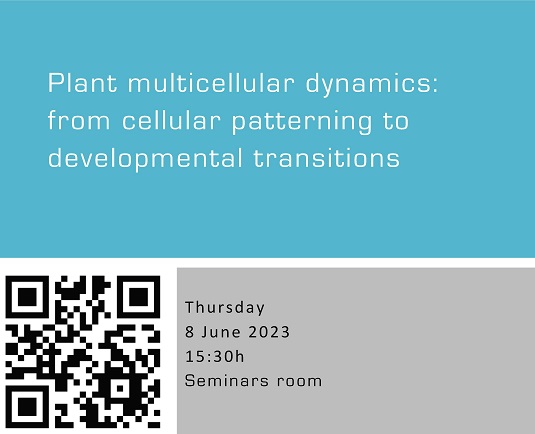 Plant multicellular dynamics: from cellular patterning to developmental transitions

Thursday
8 June 2023
15:30h
Seminars room